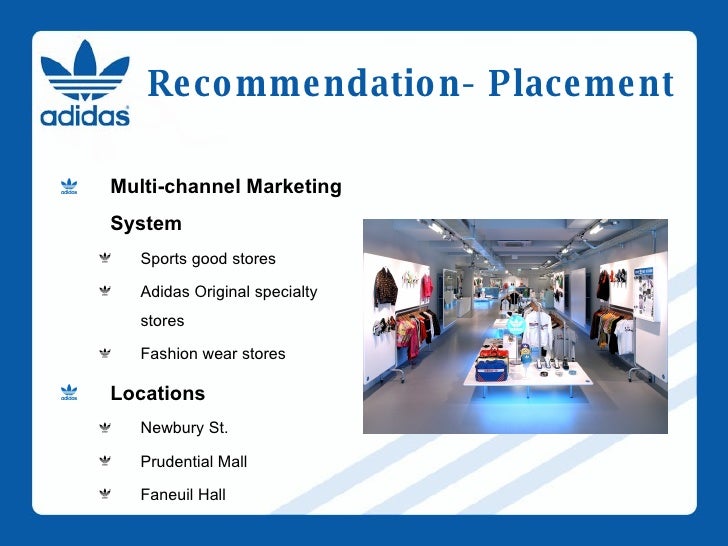 adidas

Recommendation- Placement

Multi-channel Marketing System

Sports good stores

Adidas Original specialty stores

Fashion wear stores

Locations

Newbury St.

Prudential Mall

Faneuil Hall